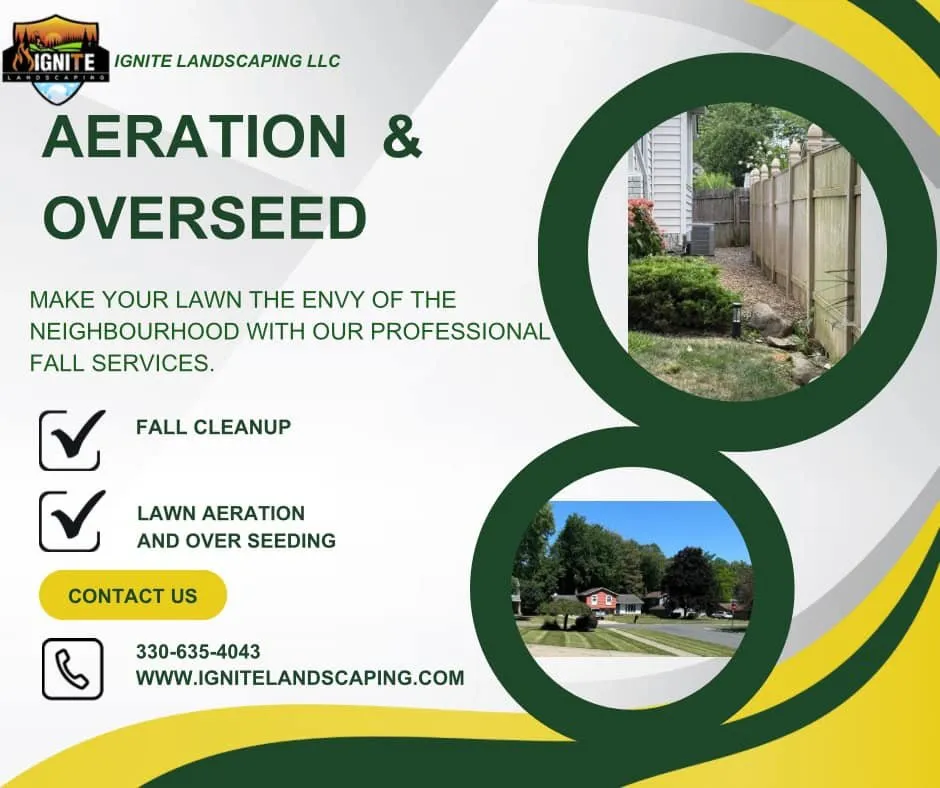 IGNITE
LANDSCAPING

IGNITE LANDSCAPING LLC

AERATION & OVERSEED

MAKE YOUR LAWN THE ENVY OF THE NEIGHBOURHOOD WITH OUR PROFESSIONAL FALL SERVICES.

FALL CLEANUP

LAWN AERATION AND OVER SEEDING

CONTACT US

330-635-4043
WWW.IGNITELANDSCAPING.COM